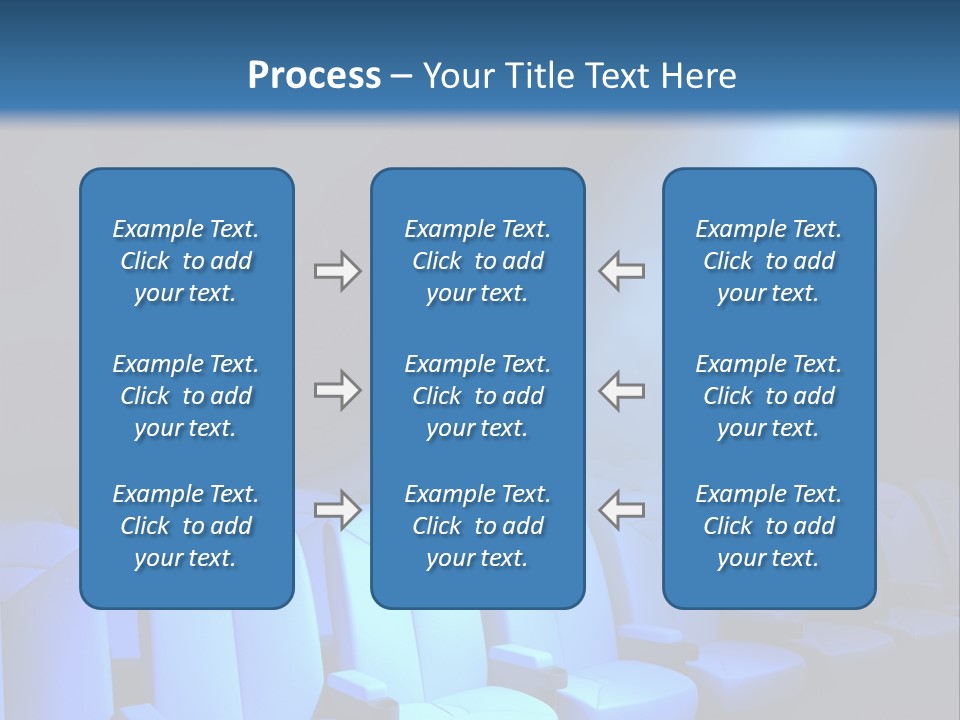 Process – Your Title Text Here

Example Text. Click to add your text.

Example Text. Click to add your text.

Example Text. Click to add your text.

Example Text. Click to add your text.

Example Text. Click to add your text.

Example Text. Click to add your text.

Example Text. Click to add your text.

Example Text. Click to add your text.

Example Text. Click to add your text.